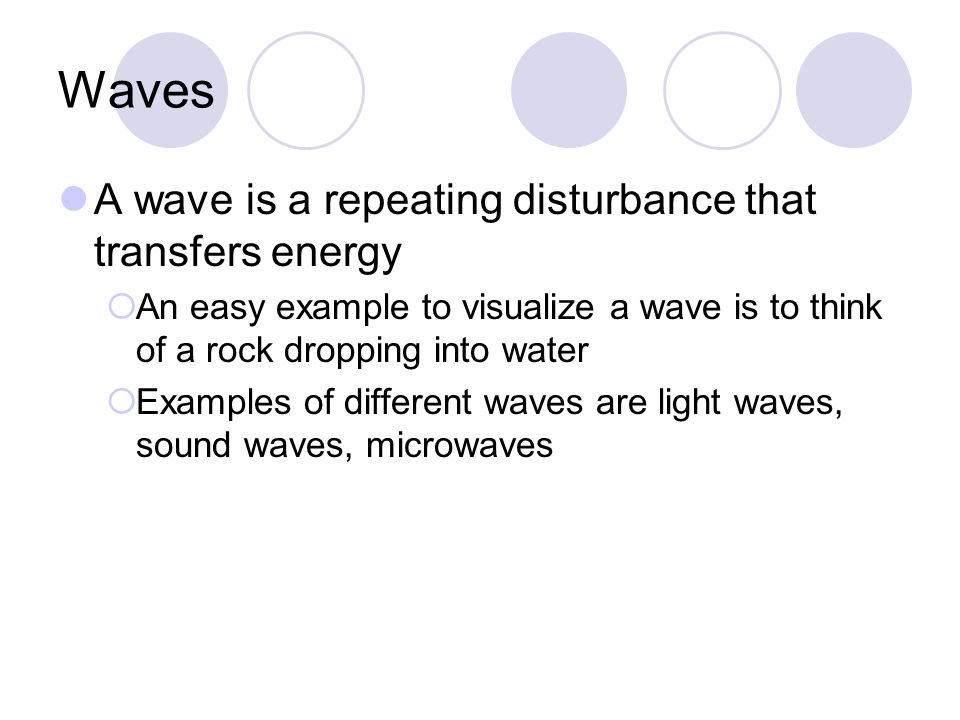 Waves

A wave is a repeating disturbance that transfers energy

An easy example to visualize a wave is to think of a rock dropping into water

Examples of different waves are light waves, sound waves, microwaves